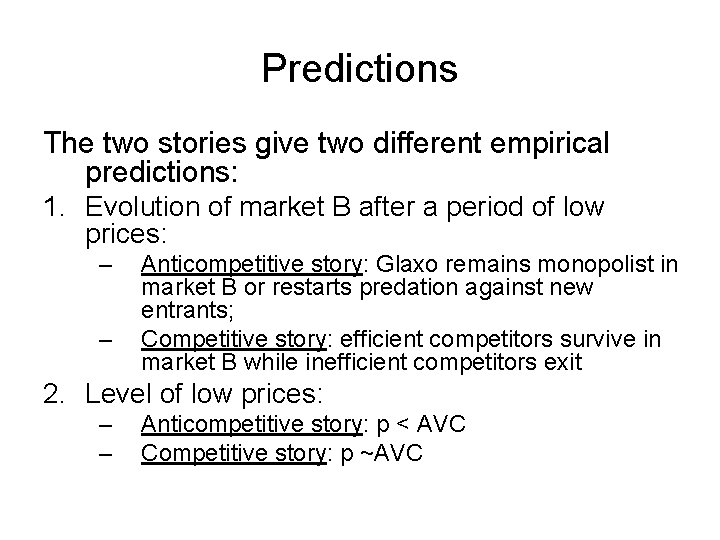 Predictions

The two stories give two different empirical predictions:

1. Evolution of market B after a period of low prices:
   – Anticompetitive story: Glaxo remains monopolist in market B or restarts predation against new entrants;
   – Competitive story: efficient competitors survive in market B while inefficient competitors exit
2. Level of low prices:
   – Anticompetitive story: p < AVC
   – Competitive story: p ~AVC